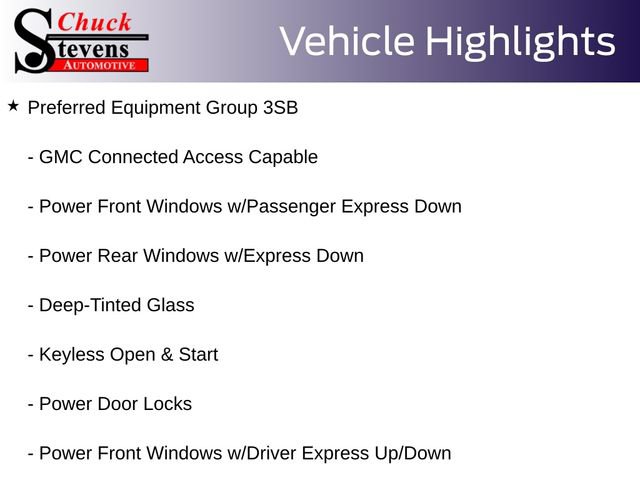 Chuck Stevens AUTOMOTIVE

Vehicle Highlights

★ Preferred Equipment Group 3SB

- GMC Connected Access Capable

- Power Front Windows w/Passenger Express Down

- Power Rear Windows w/Express Down

- Deep-Tinted Glass

- Keyless Open & Start

- Power Door Locks

- Power Front Windows w/Driver Express Up/Down